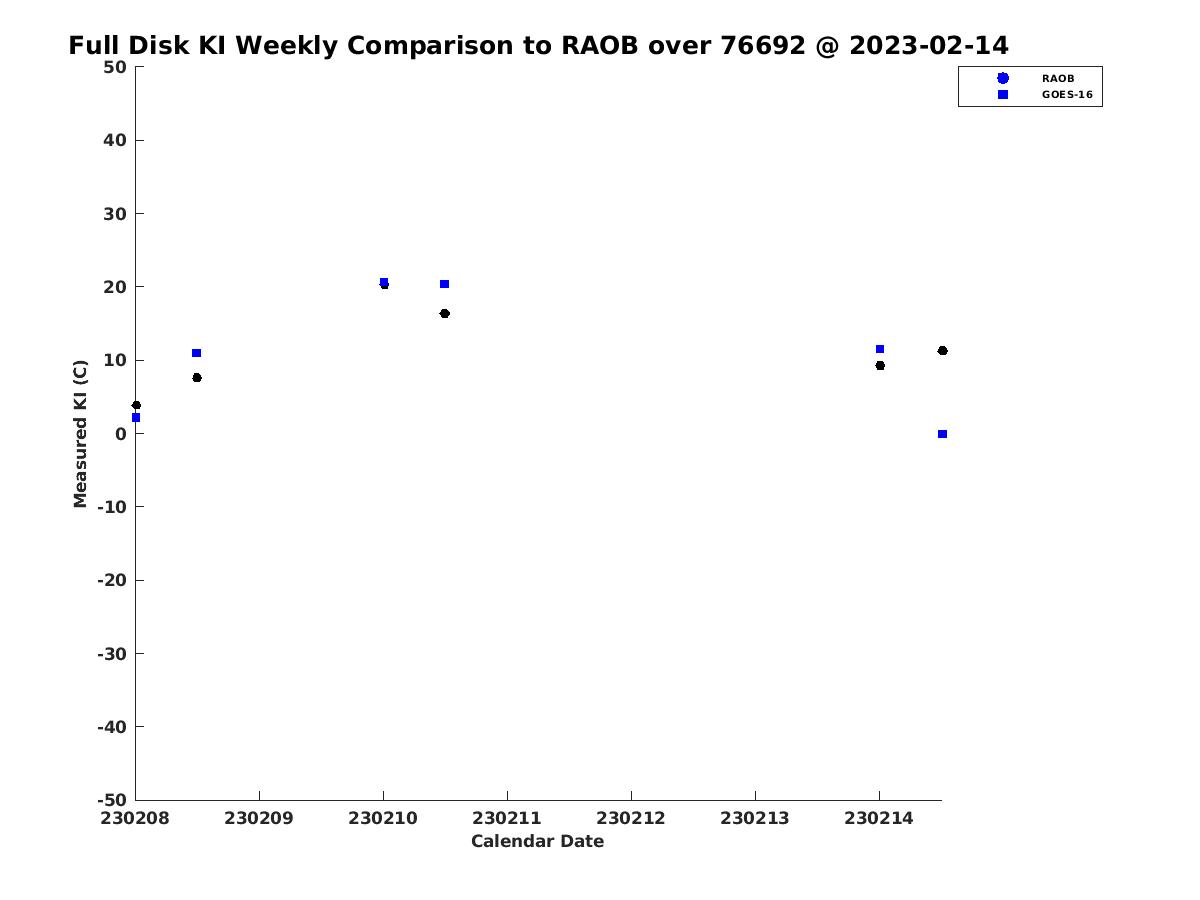 Full Disk KI Weekly Comparison to RAOB over 76692 @ 2023-02-14

RAOB
GOES-16

Measured KI (C)

50
40
30
20
10
0
-10
-20
-30
-40
-50

230208 230209 230210 230211 230212 230213 230214

Calendar Date